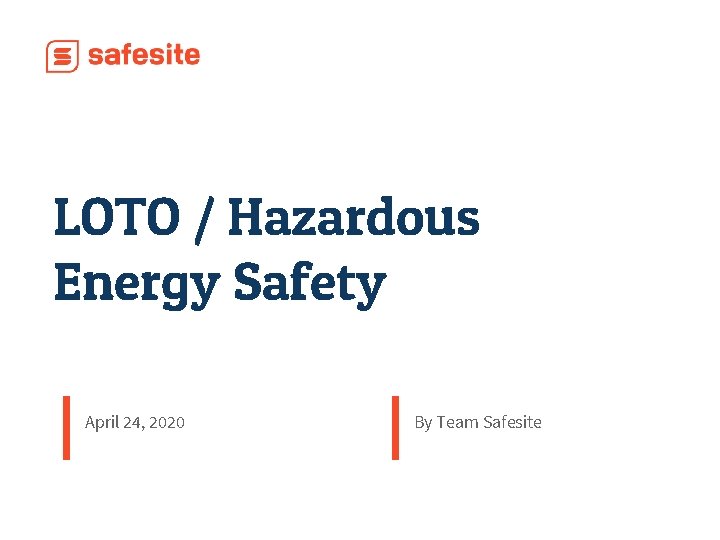 safesite

LOTO / Hazardous Energy Safety

April 24, 2020

By Team Safesite